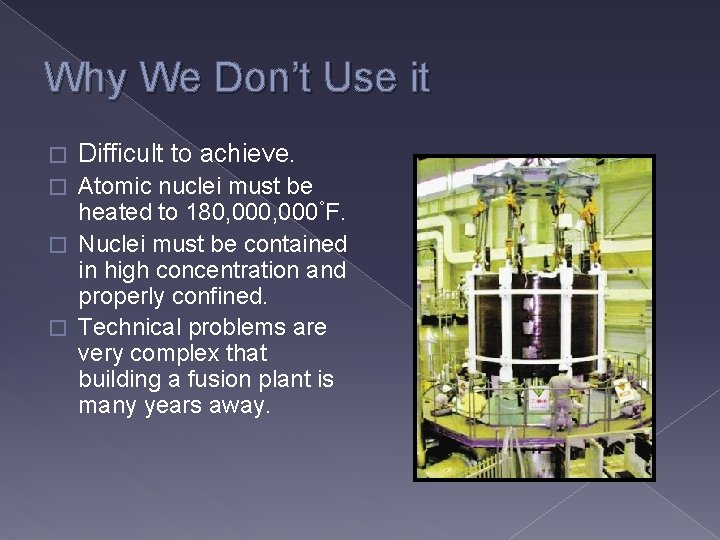 Why We Don't Use it

□ Difficult to achieve.
□ Atomic nuclei must be heated to 180,000,000˚F.
□ Nuclei must be contained in high concentration and properly confined.
□ Technical problems are very complex that building a fusion plant is many years away.